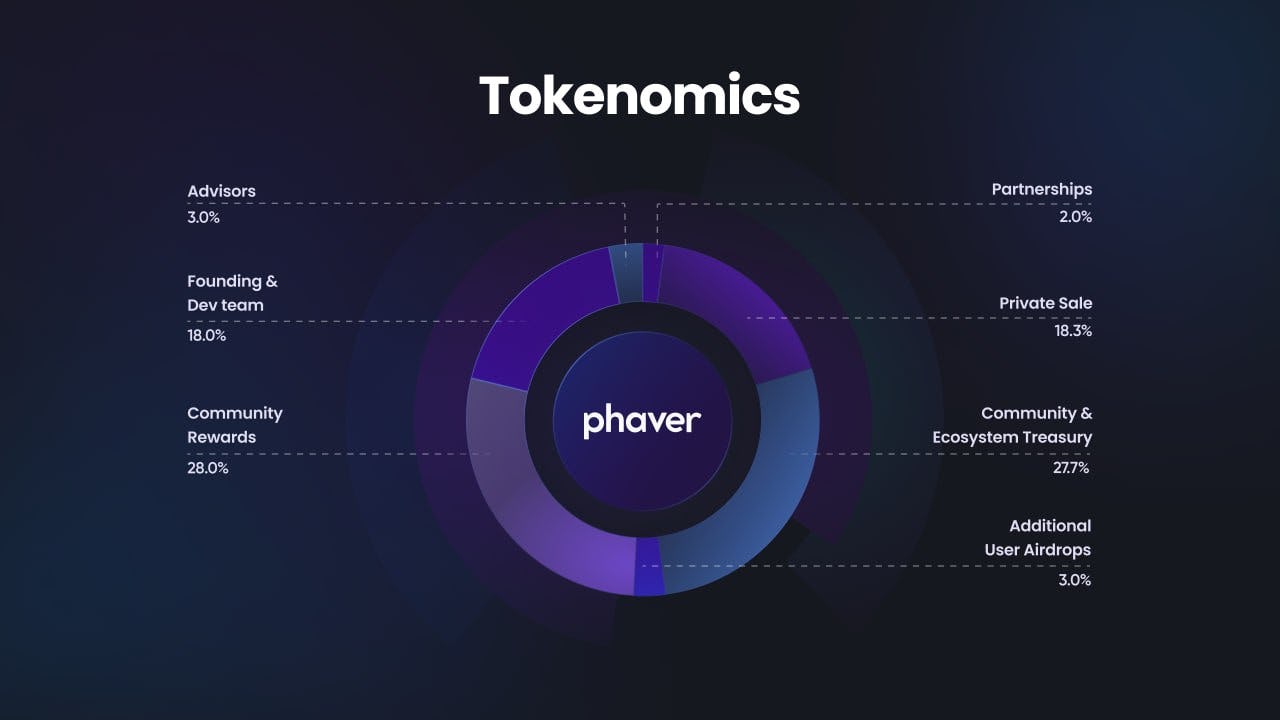 Tokenomics

Advisors
3.0%

Founding & Dev team
18.0%

Community Rewards
28.0%

phaver

Partnerships
2.0%

Private Sale
18.3%

Community & Ecosystem Treasury
27.7%

Additional User Airdrops
3.0%